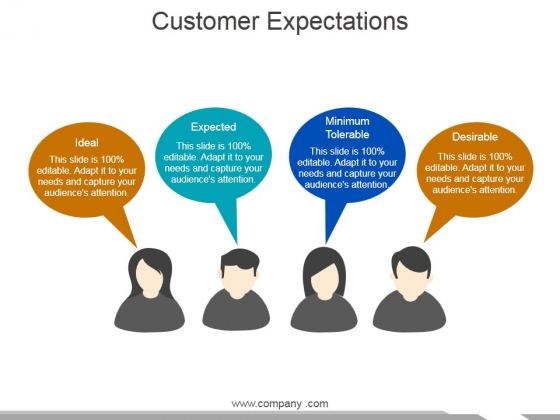 Customer Expectations

Ideal
This slide is 100% editable. Adapt it to your needs and capture your audience's attention.

Expected
This slide is 100% editable. Adapt it to your needs and capture your audience's attention.

Minimum Tolerable
This slide is 100% editable. Adapt it to your needs and capture your audience's attention.

Desirable
This slide is 100% editable. Adapt it to your needs and capture your audience's attention.

www.company .com